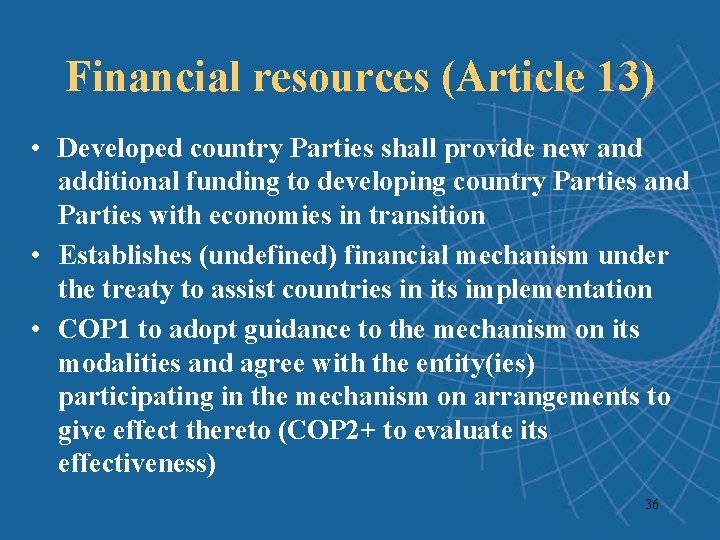 Financial resources (Article 13)

• Developed country Parties shall provide new and additional funding to developing country Parties and Parties with economies in transition

• Establishes (undefined) financial mechanism under the treaty to assist countries in its implementation

• COP1 to adopt guidance to the mechanism on its modalities and agree with the entity(ies) participating in the mechanism on arrangements to give effect thereto (COP2+ to evaluate its effectiveness)

36